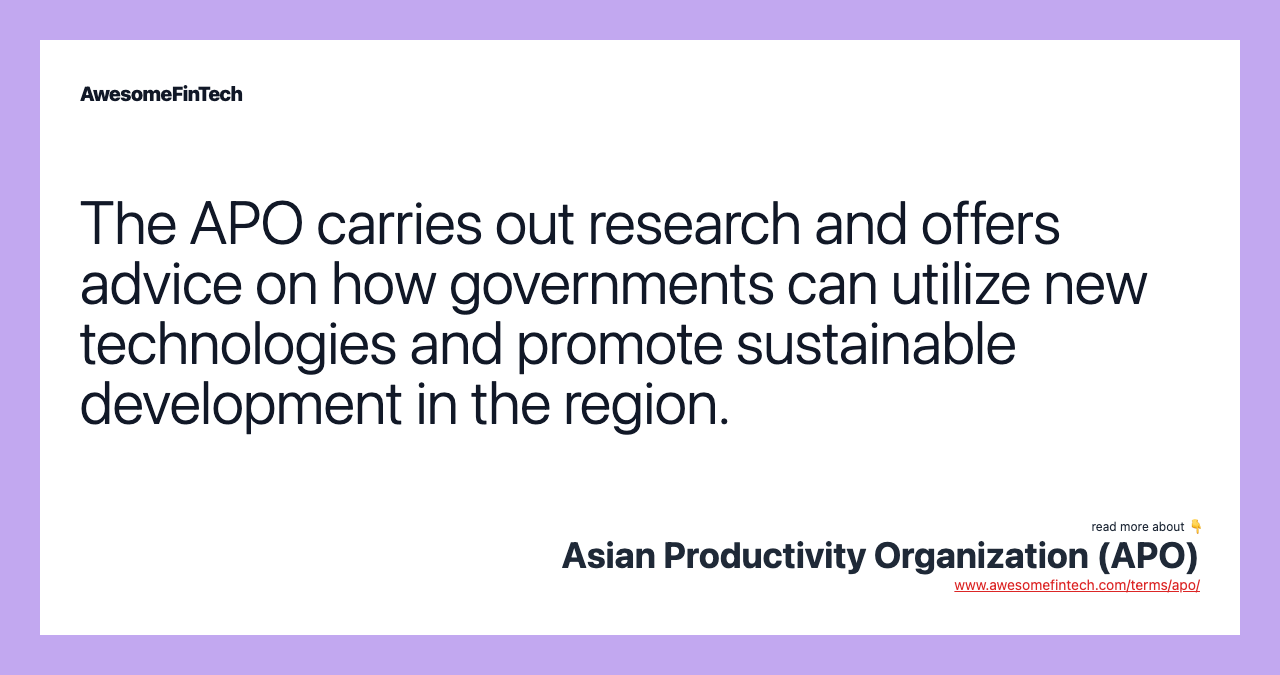 AwesomeFinTech

The APO carries out research and offers advice on how governments can utilize new technologies and promote sustainable development in the region.

read more about 👇
Asian Productivity Organization (APO)
www.awesomefintech.com/terms/apo/